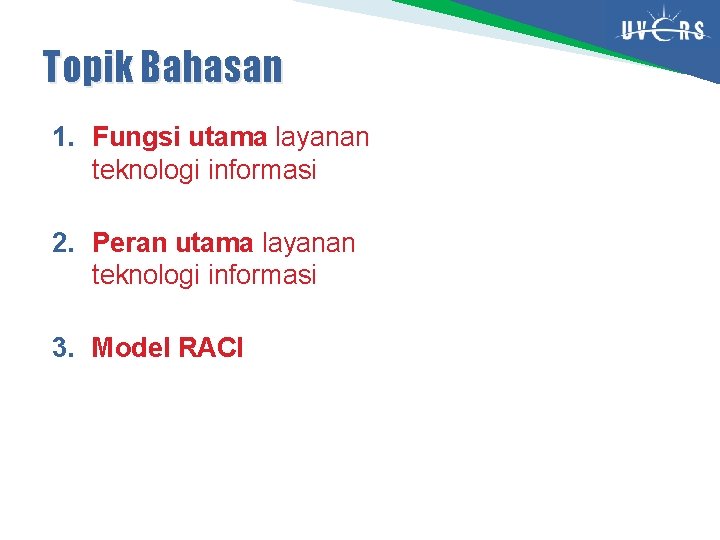 UVERS

Topik Bahasan

1. Fungsi utama layanan teknologi informasi

2. Peran utama layanan teknologi informasi

3. Model RACI